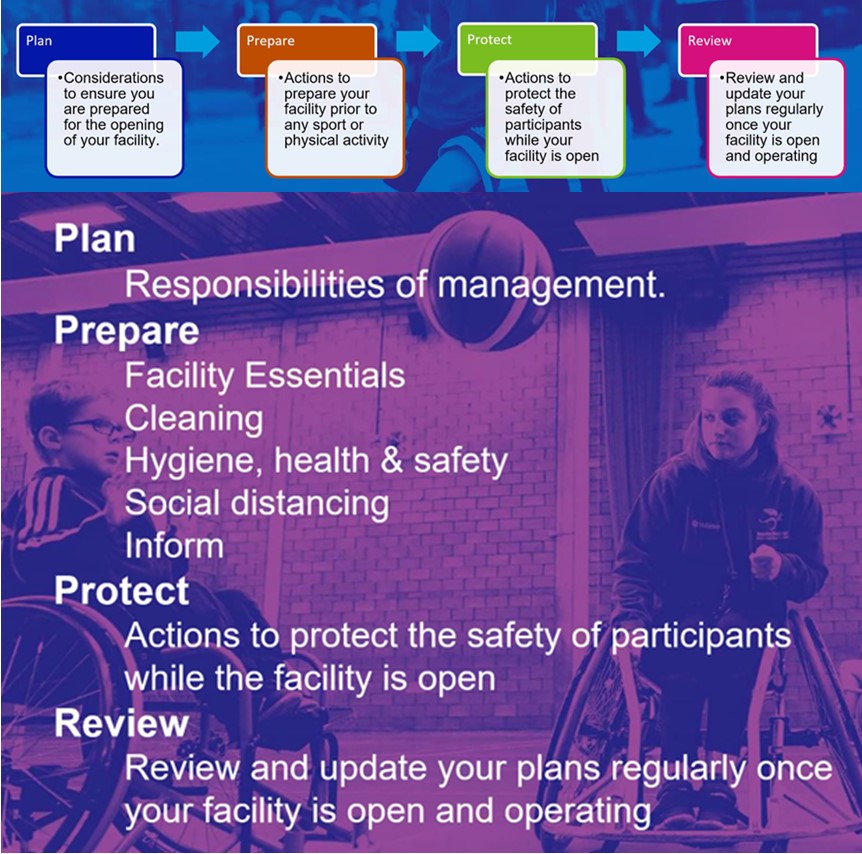 Plan

•Considerations to ensure you are prepared for the opening of your facility.

Prepare

•Actions to prepare your facility prior to any sport or physical activity

Protect

•Actions to protect the safety of participants while your facility is open

Review

•Review and update your plans regularly once your facility is open and operating

Plan
Responsibilities of management.
Prepare
Facility Essentials
Cleaning
Hygiene, health & safety
Social distancing
Inform
Protect
Actions to protect the safety of participants while the facility is open
Review
Review and update your plans regularly once your facility is open and operating